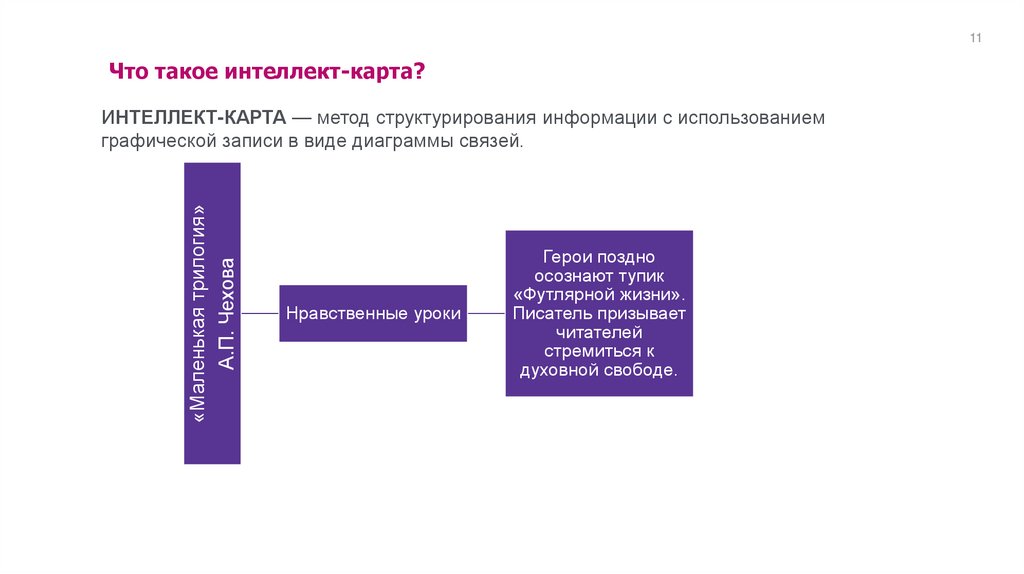 11

Что такое интеллект-карта?

ИНТЕЛЛЕКТ-КАРТА — метод структурирования информации с использованием графической записи в виде диаграммы связей.

«Маленькая трилогия» А.П. Чехова

Нравственные уроки

Герои поздно осознают тупик «Футлярной жизни». Писатель призывает читателей стремиться к духовной свободе.